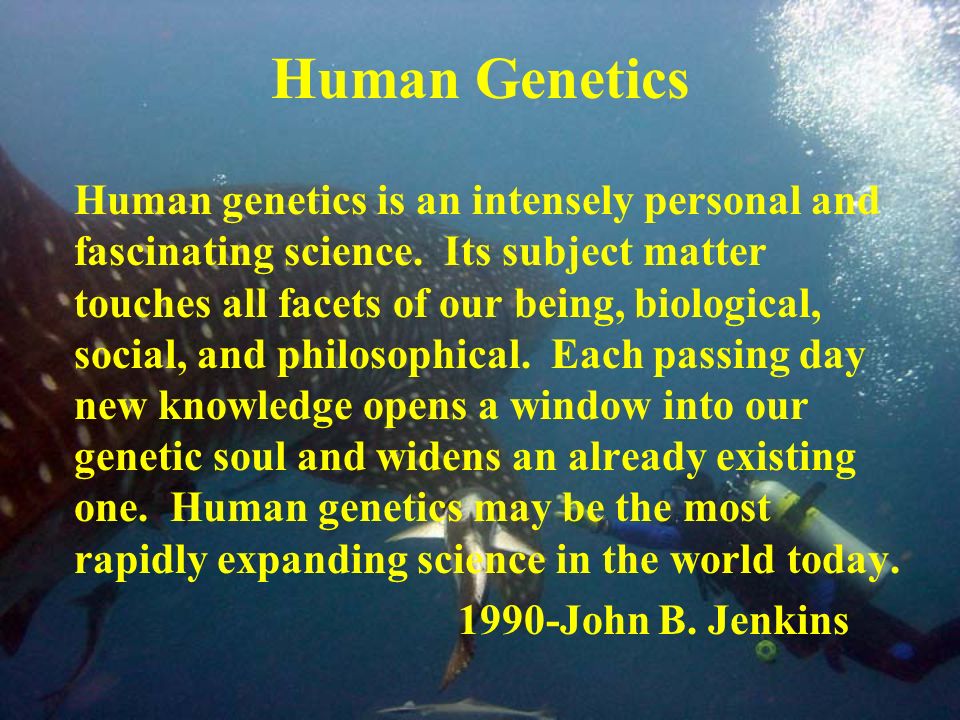 Human Genetics

Human genetics is an intensely personal and fascinating science. Its subject matter touches all facets of our being, biological, social, and philosophical. Each passing day new knowledge opens a window into our genetic soul and widens an already existing one. Human genetics may be the most rapidly expanding science in the world today.

1990-John B. Jenkins